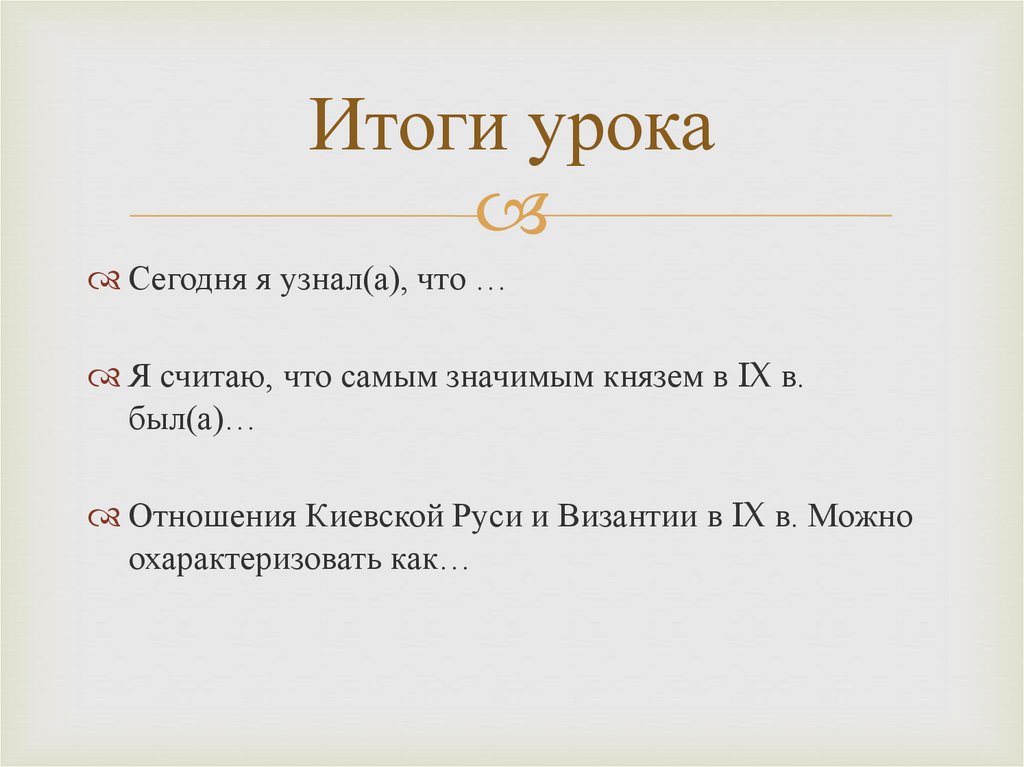 Итоги урока

Сегодня я узнал(а), что …

Я считаю, что самым значимым князем в IX в. был(а)…

Отношения Киевской Руси и Византии в IX в. Можно охарактеризовать как…